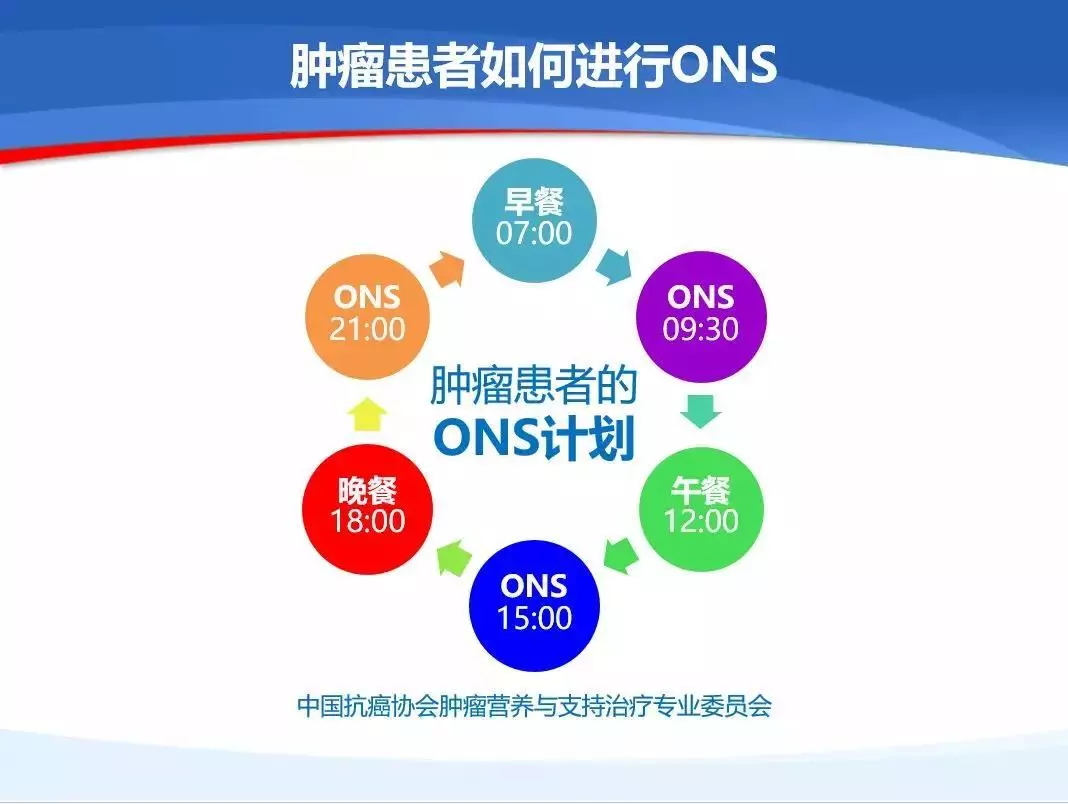 肿瘤患者如何进行ONS

早餐
07:00

ONS
09:30

午餐
12:00

ONS
15:00

晚餐
18:00

ONS
21:00

肿瘤患者的
ONS计划

中国抗癌协会肿瘤营养与支持治疗专业委员会